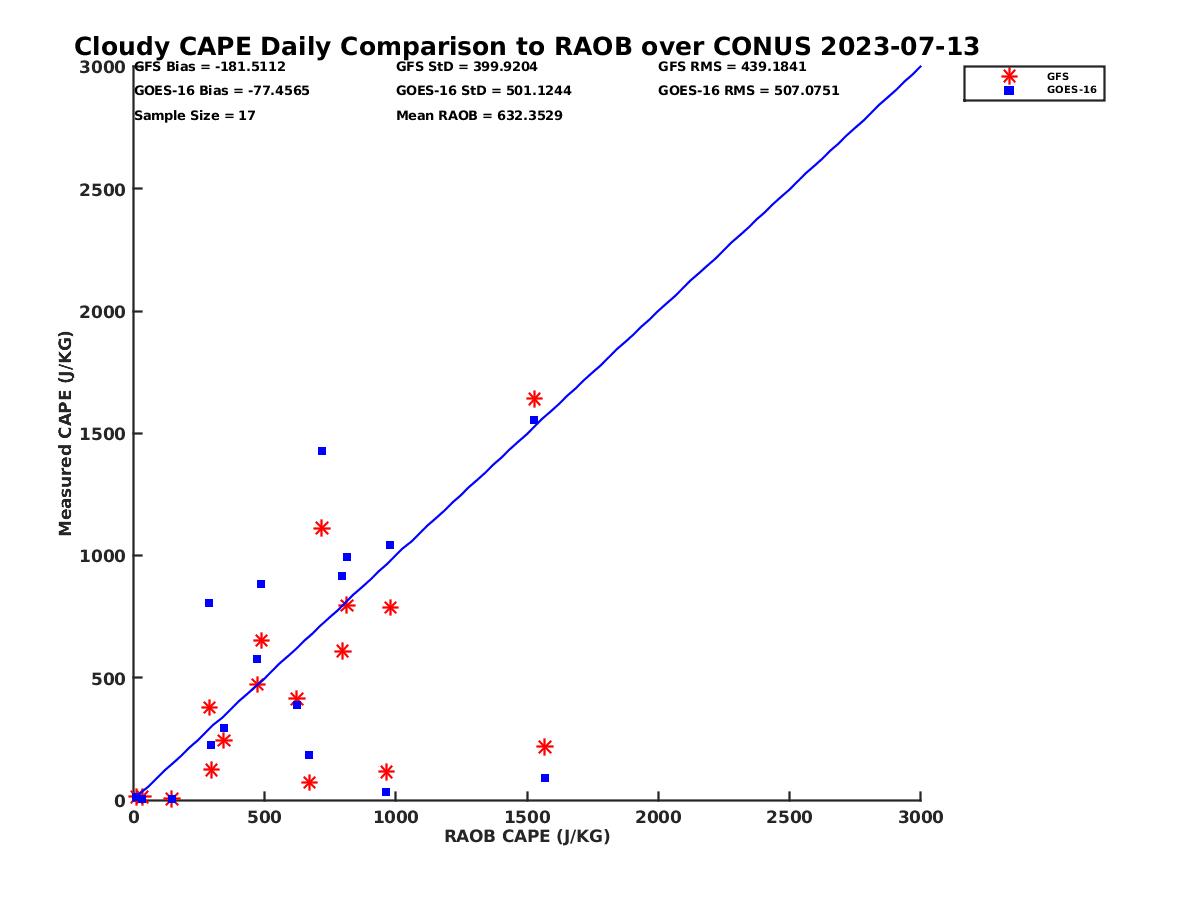 Cloudy CAPE Daily Comparison to RAOB over CONUS 2023-07-13

GFS Bias = -181.5112
GOES-16 Bias = -77.4565
Sample Size = 17

GFS StD = 399.9204
GOES-16 StD = 501.1244
Mean RAOB = 632.3529

GFS RMS = 439.1841
GOES-16 RMS = 507.0751

GFS
GOES-16

Measured CAPE (J/KG)

3000
2500
2000
1500
1000
500
0

0
500
1000
1500
2000
2500
3000

RAOB CAPE (J/KG)